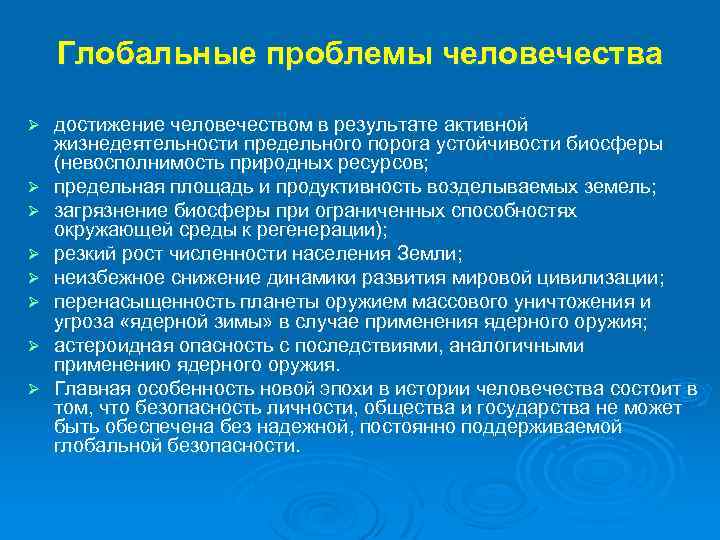 Глобальные проблемы человечества

➢ достижение человечеством в результате активной жизнедеятельности предельного порога устойчивости биосферы (невосполнимость природных ресурсов;
➢ предельная площадь и продуктивность возделываемых земель;
➢ загрязнение биосферы при ограниченных способностях окружающей среды к регенерации);
➢ резкий рост численности населения Земли;
➢ неизбежное снижение динамики развития мировой цивилизации;
➢ перенасыщенность планеты оружием массового уничтожения и угроза «ядерной зимы» в случае применения ядерного оружия;
➢ астероидная опасность с последствиями, аналогичными применению ядерного оружия.
➢ Главная особенность новой эпохи в истории человечества состоит в том, что безопасность личности, общества и государства не может быть обеспечена без надежной, постоянно поддерживаемой глобальной безопасности.